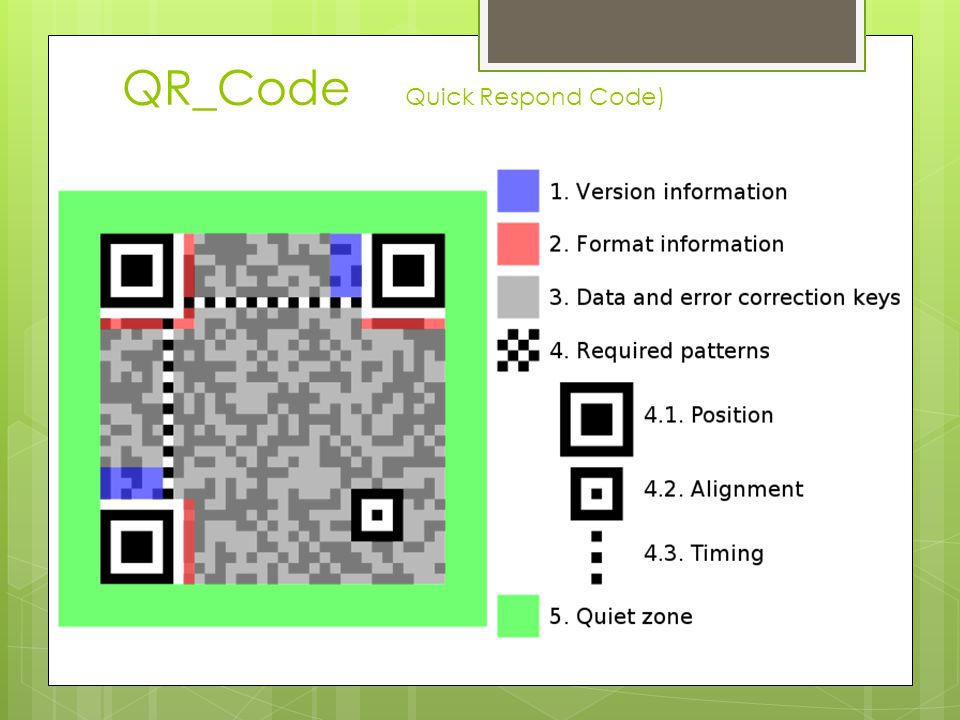 QR_Code Quick Respond Code)

1. Version information

2. Format information

3. Data and error correction keys

4. Required patterns

4.1. Position

4.2. Alignment

4.3. Timing

5. Quiet zone